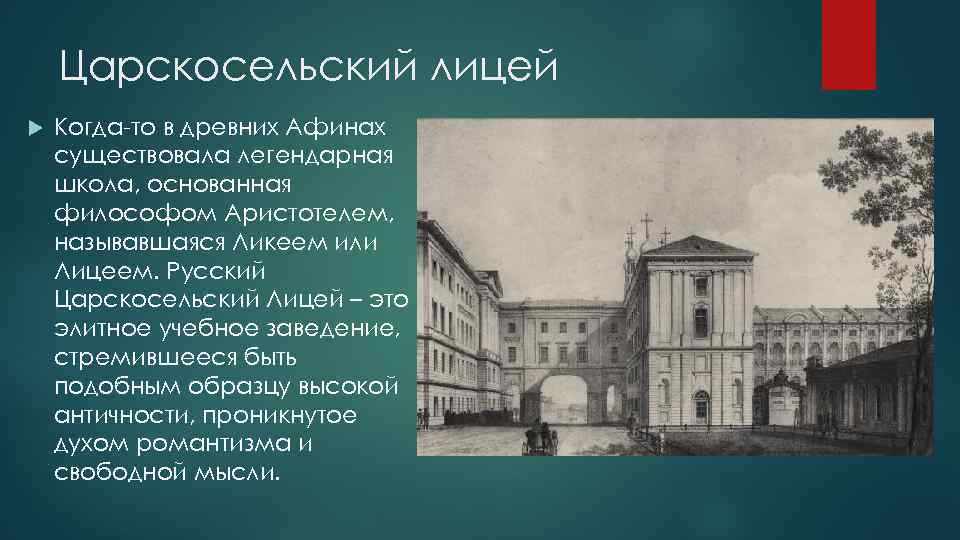 Царскосельский лицей

Когда-то в древних Афинах существовала легендарная школа, основанная философом Аристотелем, называвшаяся Ликеем или Лицеем. Русский Царскосельский Лицей – это элитное учебное заведение, стремившееся быть подобным образцу высокой античности, проникнутое духом романтизма и свободной мысли.